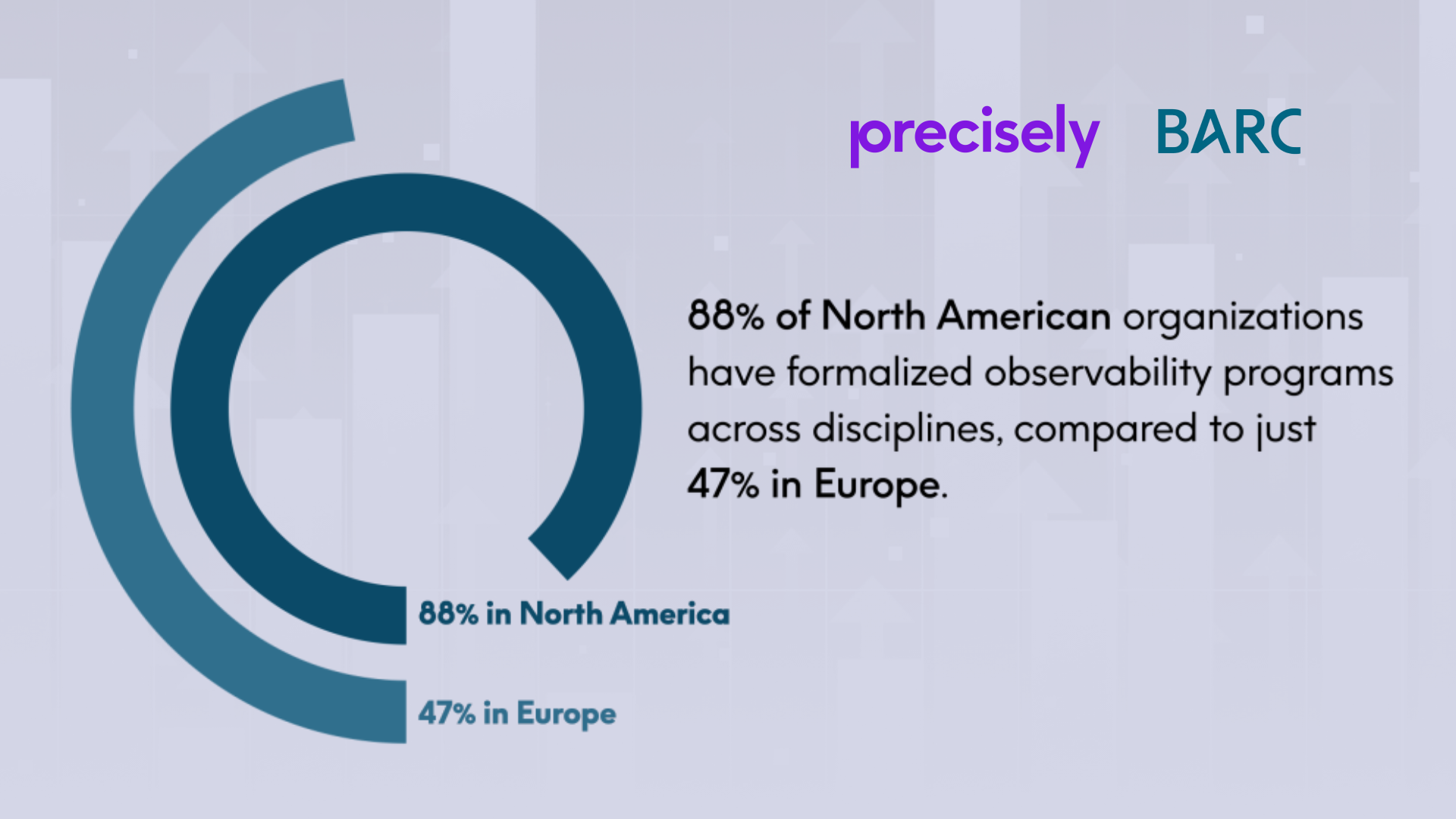 precisely BARC

88% of North American organizations have formalized observability programs across disciplines, compared to just 47% in Europe.

88% in North America

47% in Europe